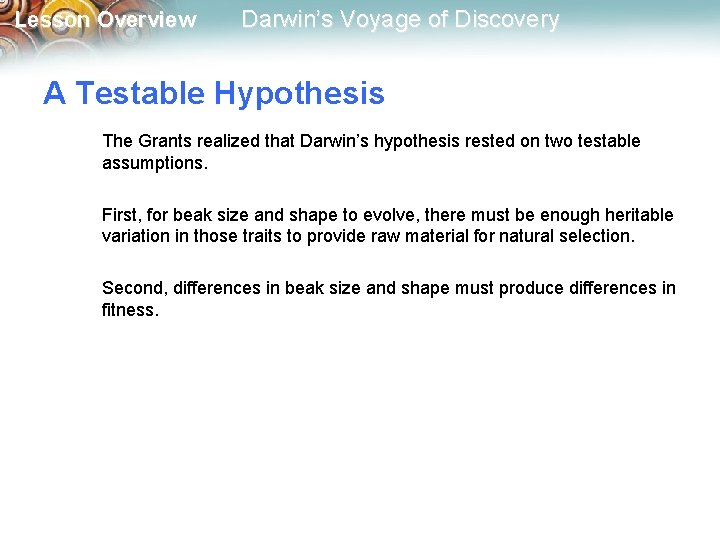 Lesson Overview Darwin's Voyage of Discovery

A Testable Hypothesis

The Grants realized that Darwin's hypothesis rested on two testable assumptions.

First, for beak size and shape to evolve, there must be enough heritable variation in those traits to provide raw material for natural selection.

Second, differences in beak size and shape must produce differences in fitness.